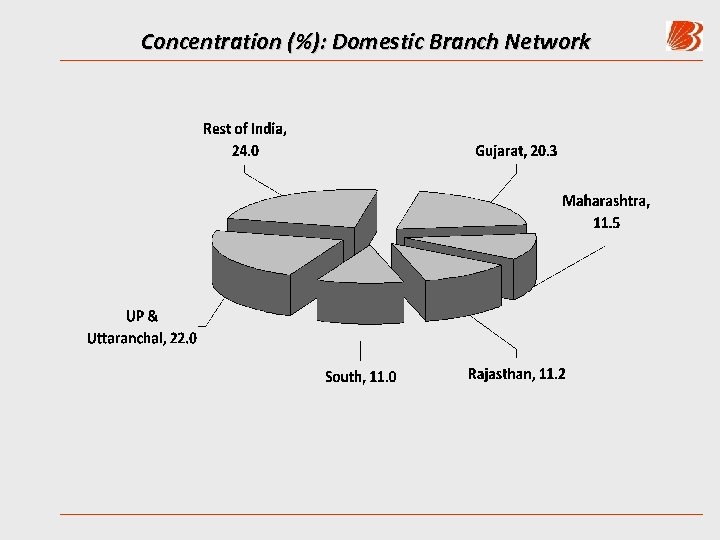 Concentration (%): Domestic Branch Network

Rest of India, 24.0

Gujarat, 20.3

Maharashtra, 11.5

UP & Uttaranchal, 22.0

South, 11.0

Rajasthan, 11.2